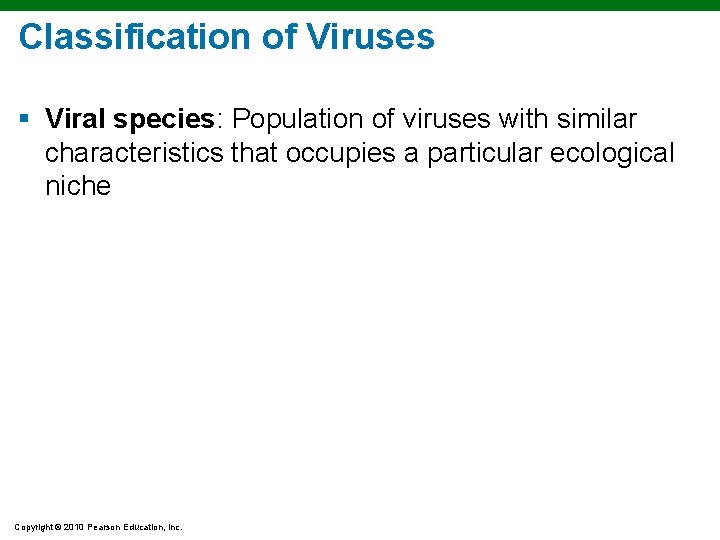 Classification of Viruses

▪ Viral species: Population of viruses with similar characteristics that occupies a particular ecological niche

Copyright © 2010 Pearson Education, Inc.